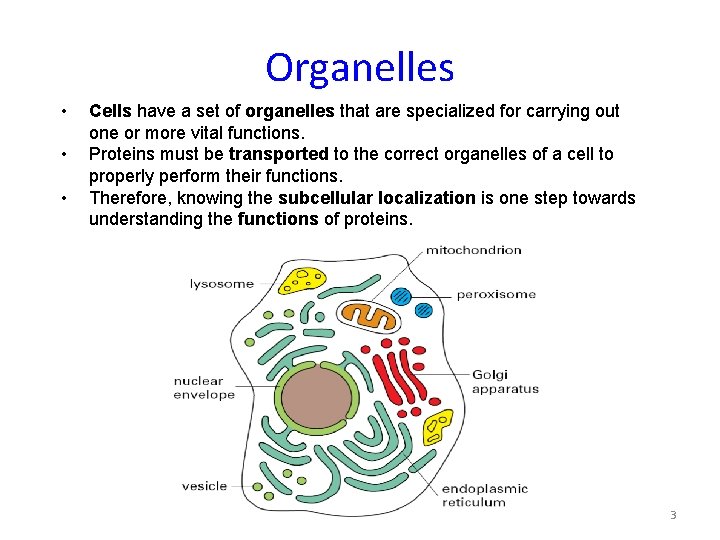 Organelles

• Cells have a set of organelles that are specialized for carrying out one or more vital functions.
• Proteins must be transported to the correct organelles of a cell to properly perform their functions.
• Therefore, knowing the subcellular localization is one step towards understanding the functions of proteins.

mitochondrion
lysosome
peroxisome
nuclear envelope
Golgi apparatus
vesicle
endoplasmic reticulum

3